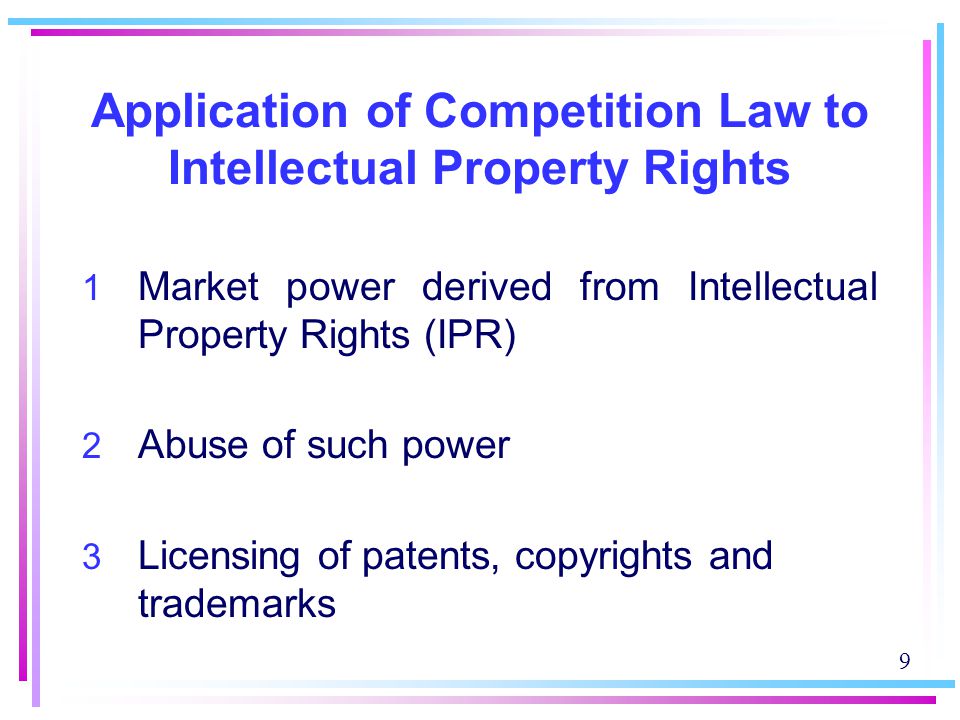 Application of Competition Law to Intellectual Property Rights

1 Market power derived from Intellectual Property Rights (IPR)

2 Abuse of such power

3 Licensing of patents, copyrights and trademarks

9